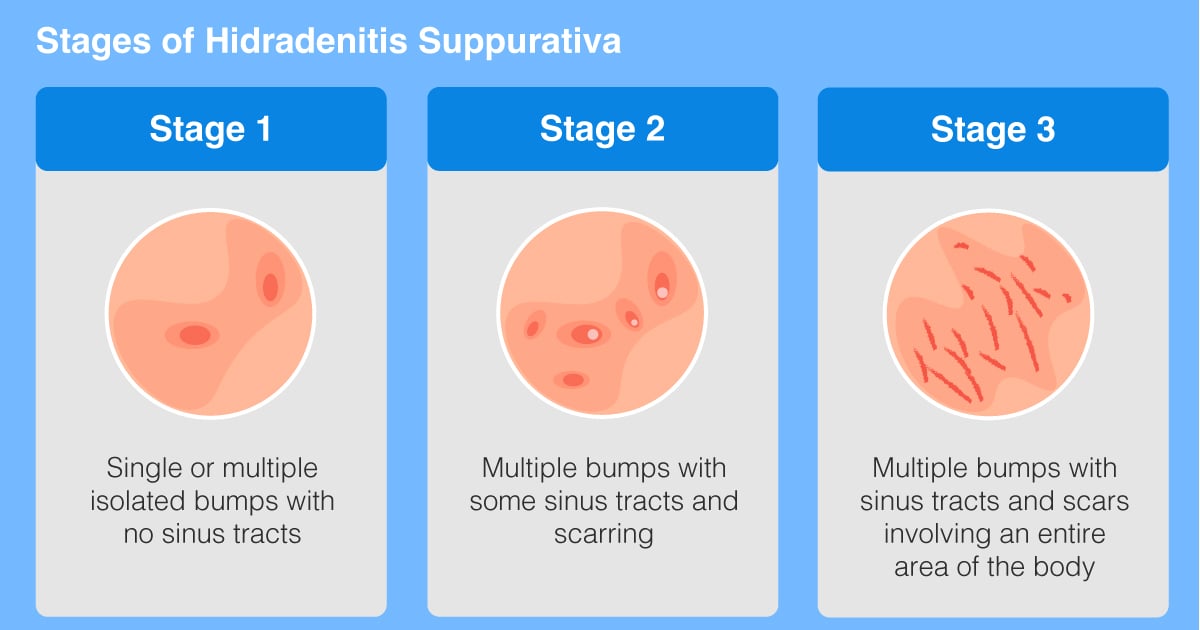 Stages of Hidradenitis Suppurativa

Stage 1

Single or multiple isolated bumps with no sinus tracts

Stage 2

Multiple bumps with some sinus tracts and scarring

Stage 3

Multiple bumps with sinus tracts and scars involving an entire area of the body